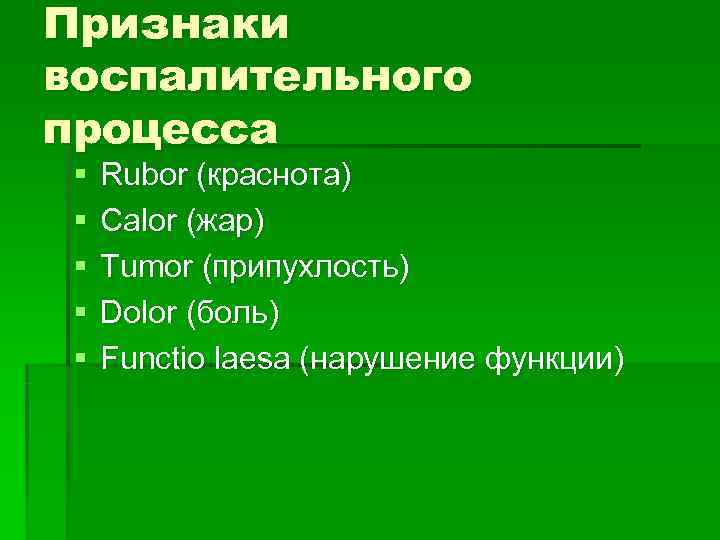 Признаки воспалительного процесса

- Rubor (краснота)
- Calor (жар)
- Tumor (припухлость)
- Dolor (боль)
- Functio laesa (нарушение функции)